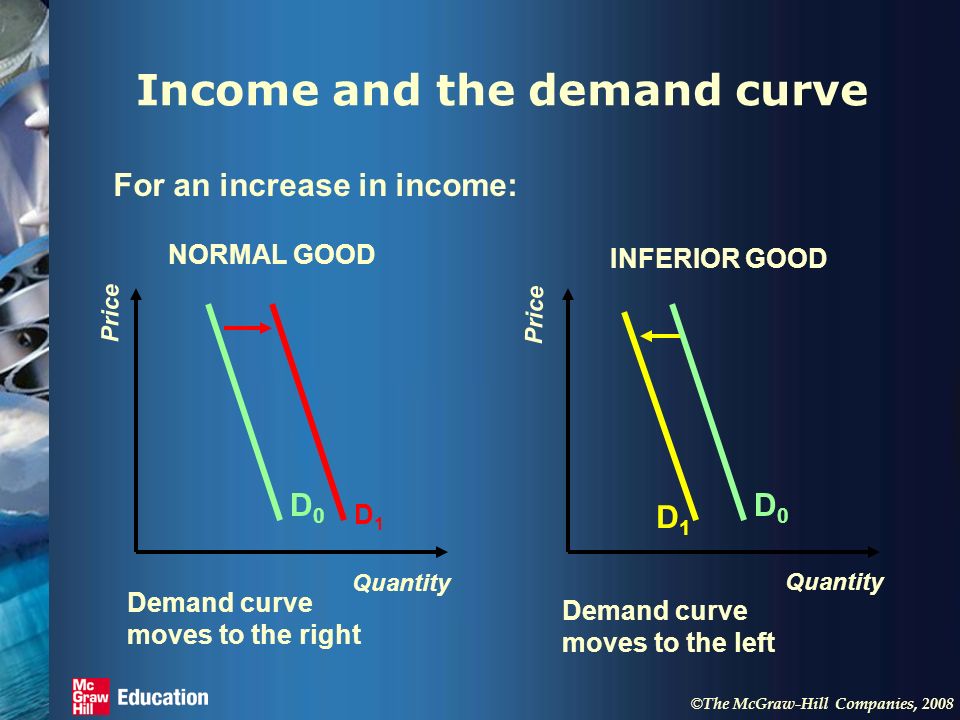 Income and the demand curve

For an increase in income:

NORMAL GOOD

Price

$D_0$ $D_1$

Quantity

Demand curve moves to the right

INFERIOR GOOD

Price

$D_1$ $D_0$

Quantity

Demand curve moves to the left

Mc Graw Hill Education

©The McGraw-Hill Companies, 2008